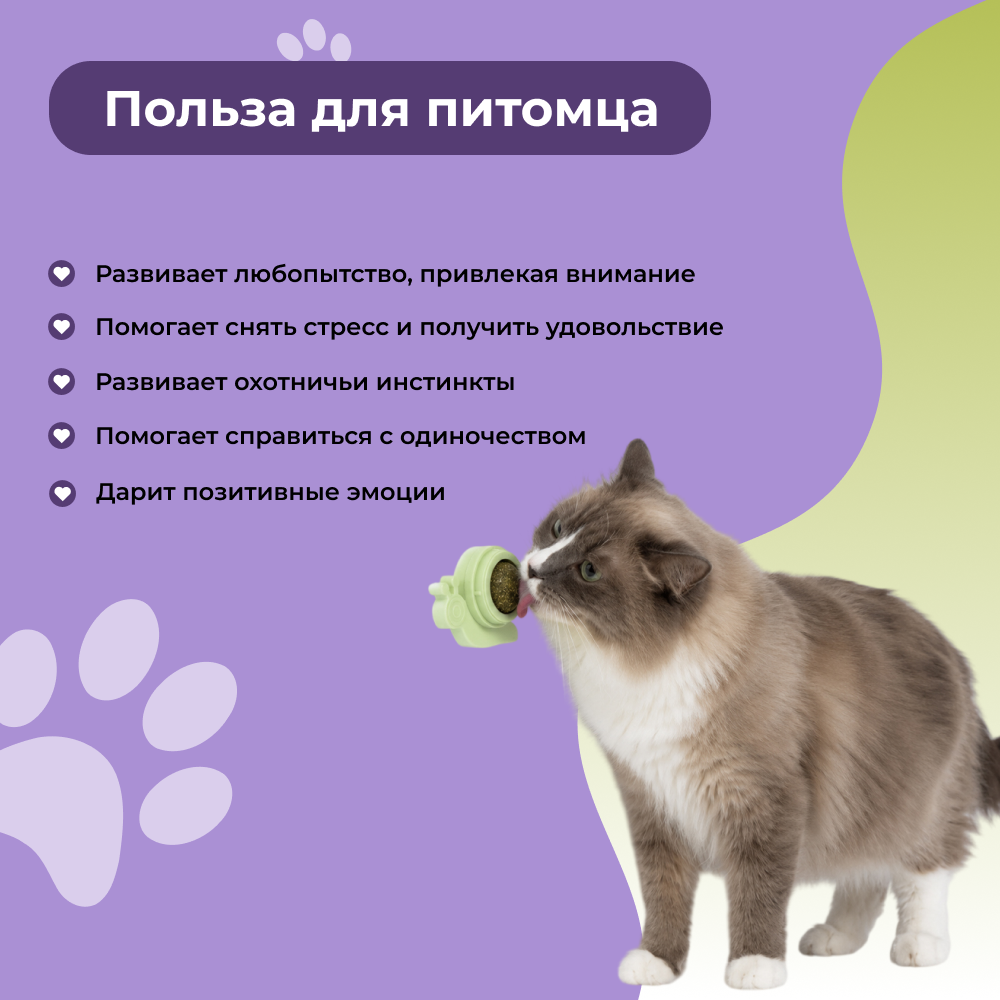 Польза для питомца

Развивает любопытство, привлекая внимание

Помогает снять стресс и получить удовольствие

Развивает охотничьи инстинкты

Помогает справиться с одиночеством

Дарит позитивные эмоции